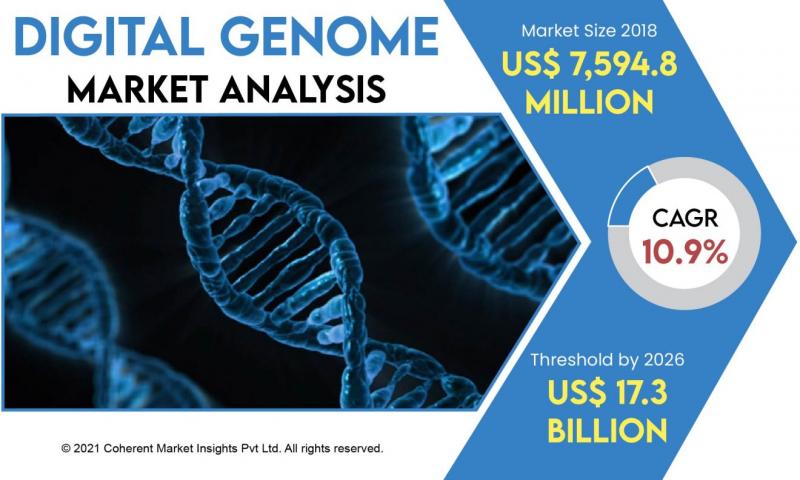 DIGITAL GENOME

MARKET ANALYSIS

Market Size 2018

US$ 7,594.8 MILLION

CAGR

10.9%

Threshold by 2026

US$ 17.3 BILLION

© 2021 Coherent Market Insights Pvt Ltd. All rights reserved.